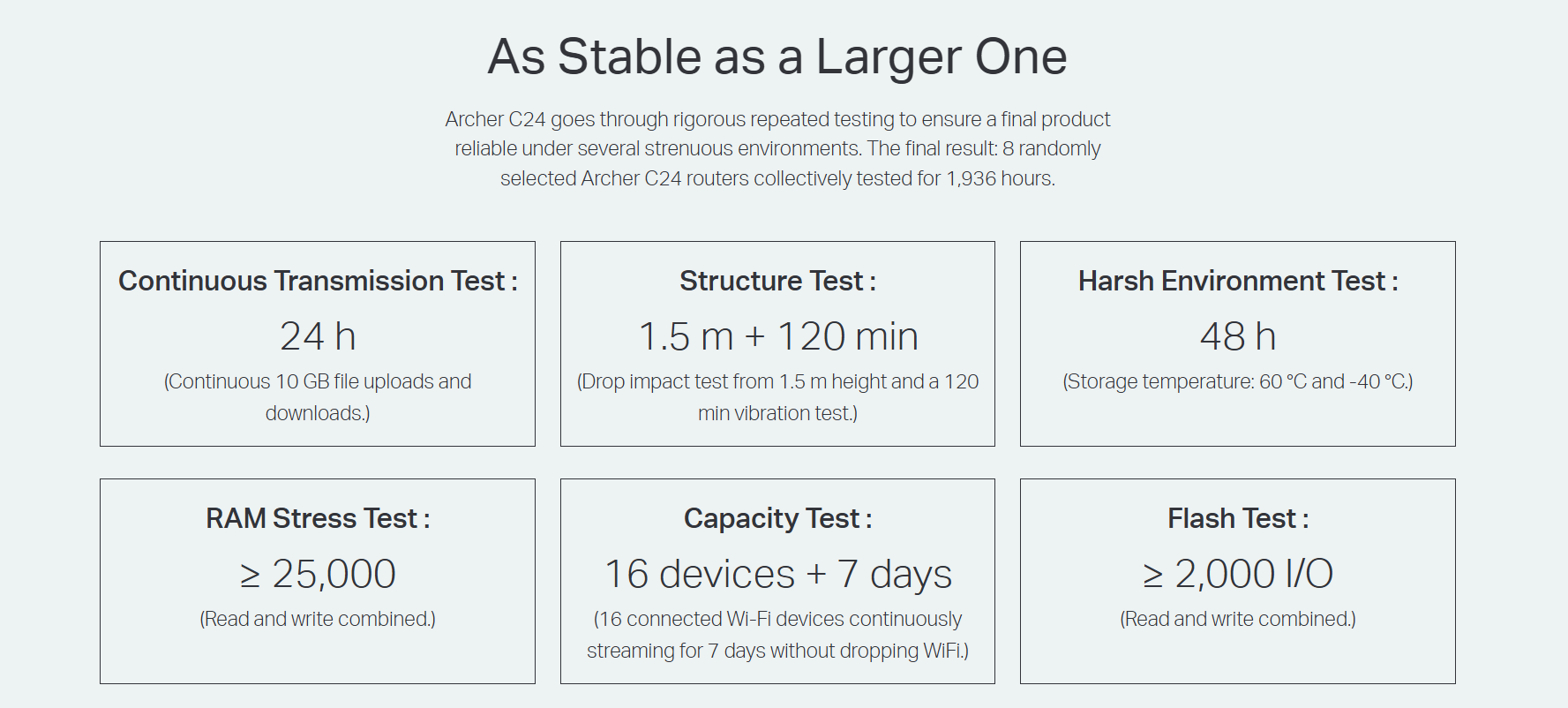 As Stable as a Larger One

Archer C24 goes through rigorous repeated testing to ensure a final product reliable under several strenuous environments. The final result: 8 randomly selected Archer C24 routers collectively tested for 1,936 hours.

Continuous Transmission Test :

24 h

(Continuous 10 GB file uploads and downloads.)

Structure Test :

1.5 m + 120 min

(Drop impact test from 1.5 m height and a 120 min vibration test.)

Harsh Environment Test :

48 h

(Storage temperature: 60 °C and -40 °C.)

RAM Stress Test :

≥ 25,000

(Read and write combined.)

Capacity Test :

16 devices + 7 days

(16 connected Wi-Fi devices continuously streaming for 7 days without dropping WiFi.)

Flash Test :

≥ 2,000 I/O

(Read and write combined.)